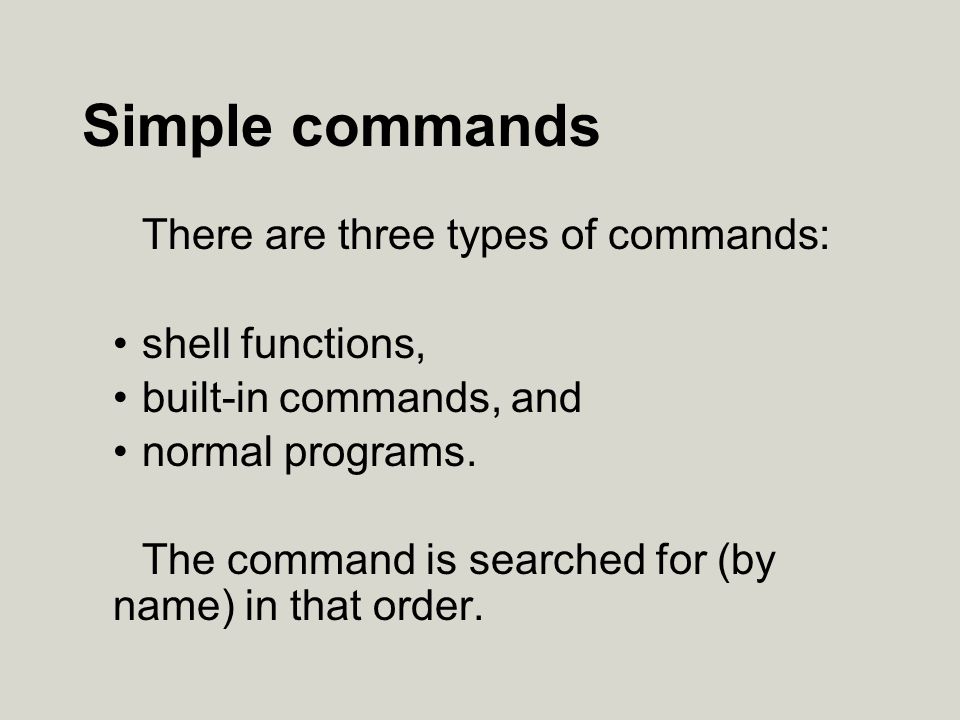 Simple commands

There are three types of commands:

• shell functions,
• built-in commands, and
• normal programs.

The command is searched for (by name) in that order.